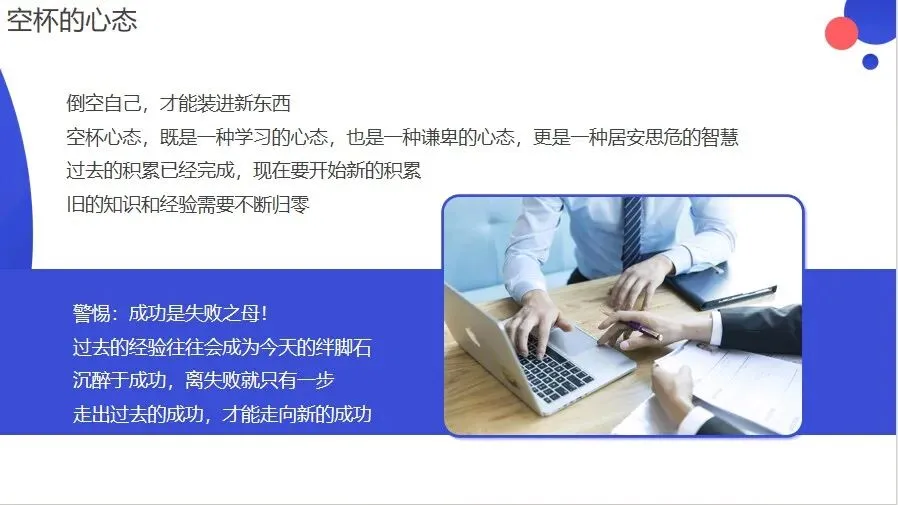 空杯的心态

倒空自己，才能装进新东西
空杯心态，既是一种学习的心态，也是一种谦卑的心态，更是一种居安思危的智慧
过去的积累已经完成，现在要开始新的积累
旧的知识和经验需要不断归零

警惕：成功是失败之母！
过去的经验往往会成为今天的绊脚石
沉醉于成功，离失败就只有一步
走出过去的成功，才能走向新的成功